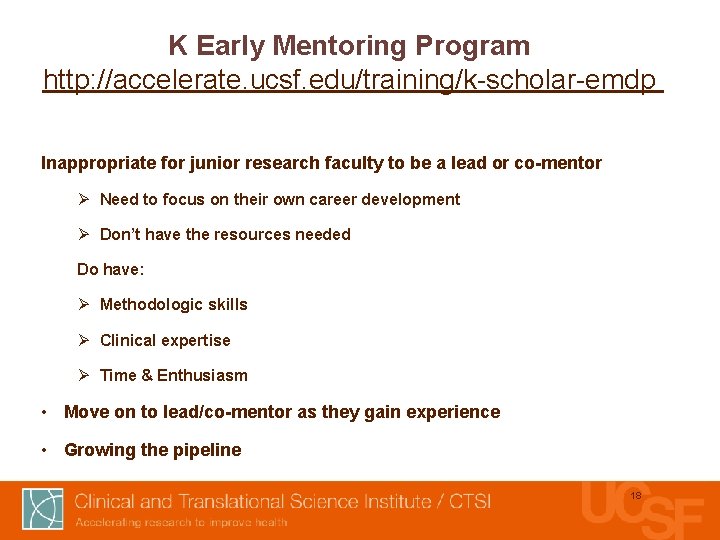 K Early Mentoring Program
http://accelerate.ucsf.edu/training/k-scholar-emdp

Inappropriate for junior research faculty to be a lead or co-mentor

➢ Need to focus on their own career development

➢ Don't have the resources needed

Do have:

➢ Methodologic skills

➢ Clinical expertise

➢ Time & Enthusiasm

• Move on to lead/co-mentor as they gain experience

• Growing the pipeline

Clinical and Translational Science Institute / CTSI
Accelerating research to improve health

18

UCSF